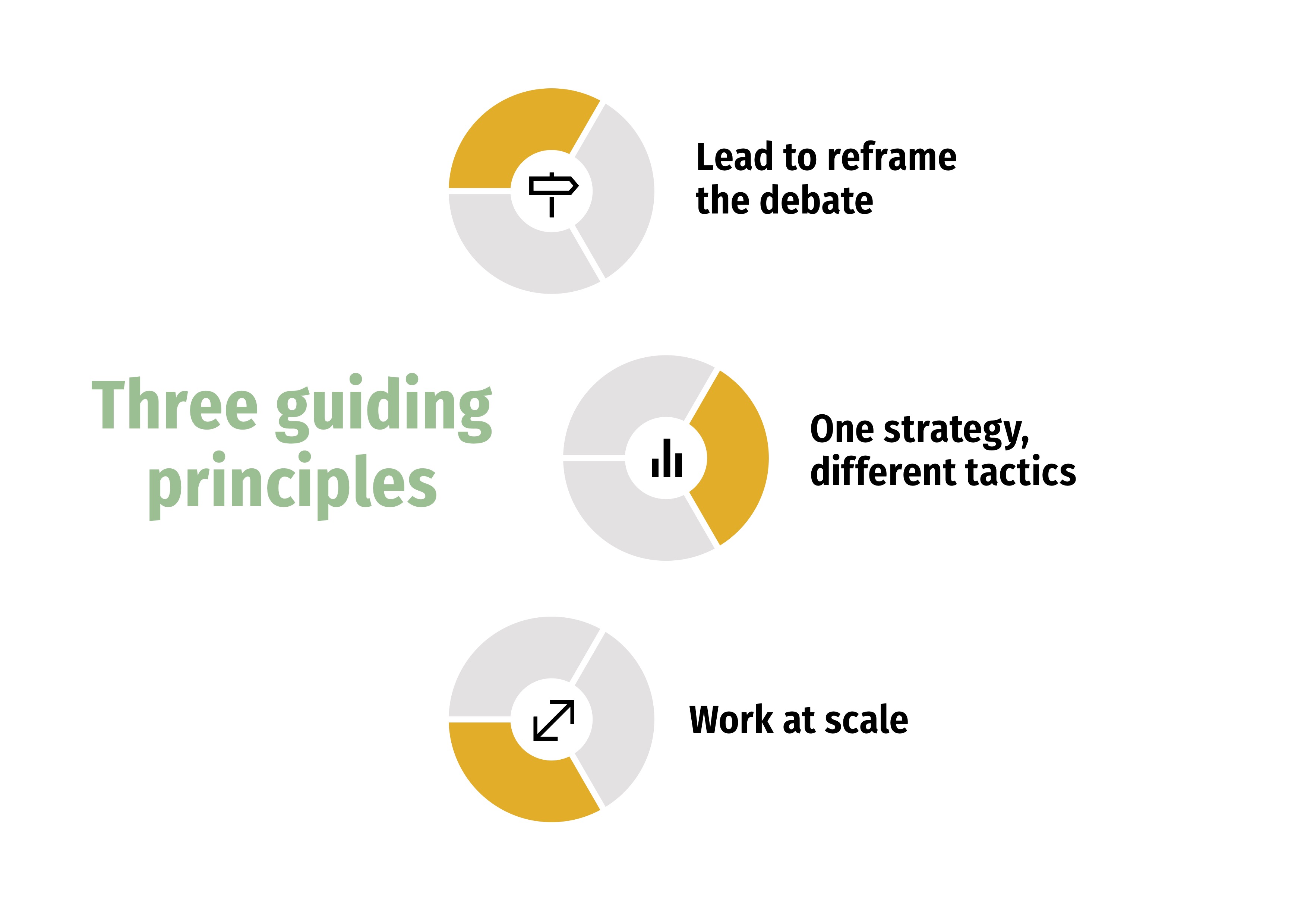 Three guiding principles

Lead to reframe the debate

One strategy, different tactics

Work at scale